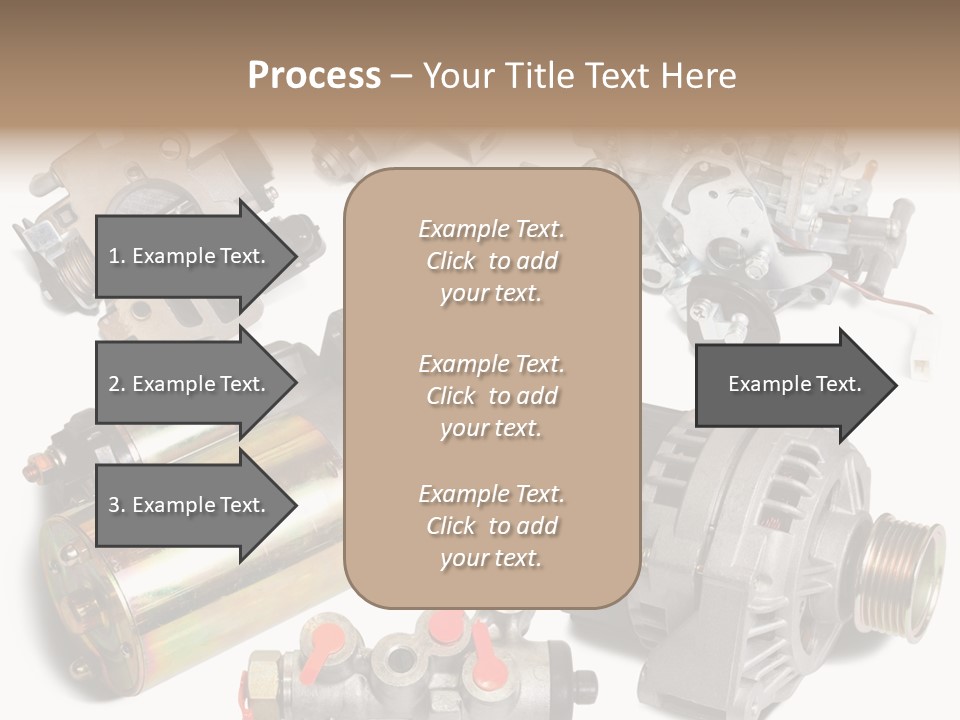 Process – Your Title Text Here

1. Example Text.

2. Example Text.

3. Example Text.

Example Text. Click to add your text.

Example Text. Click to add your text.

Example Text. Click to add your text.

Example Text.